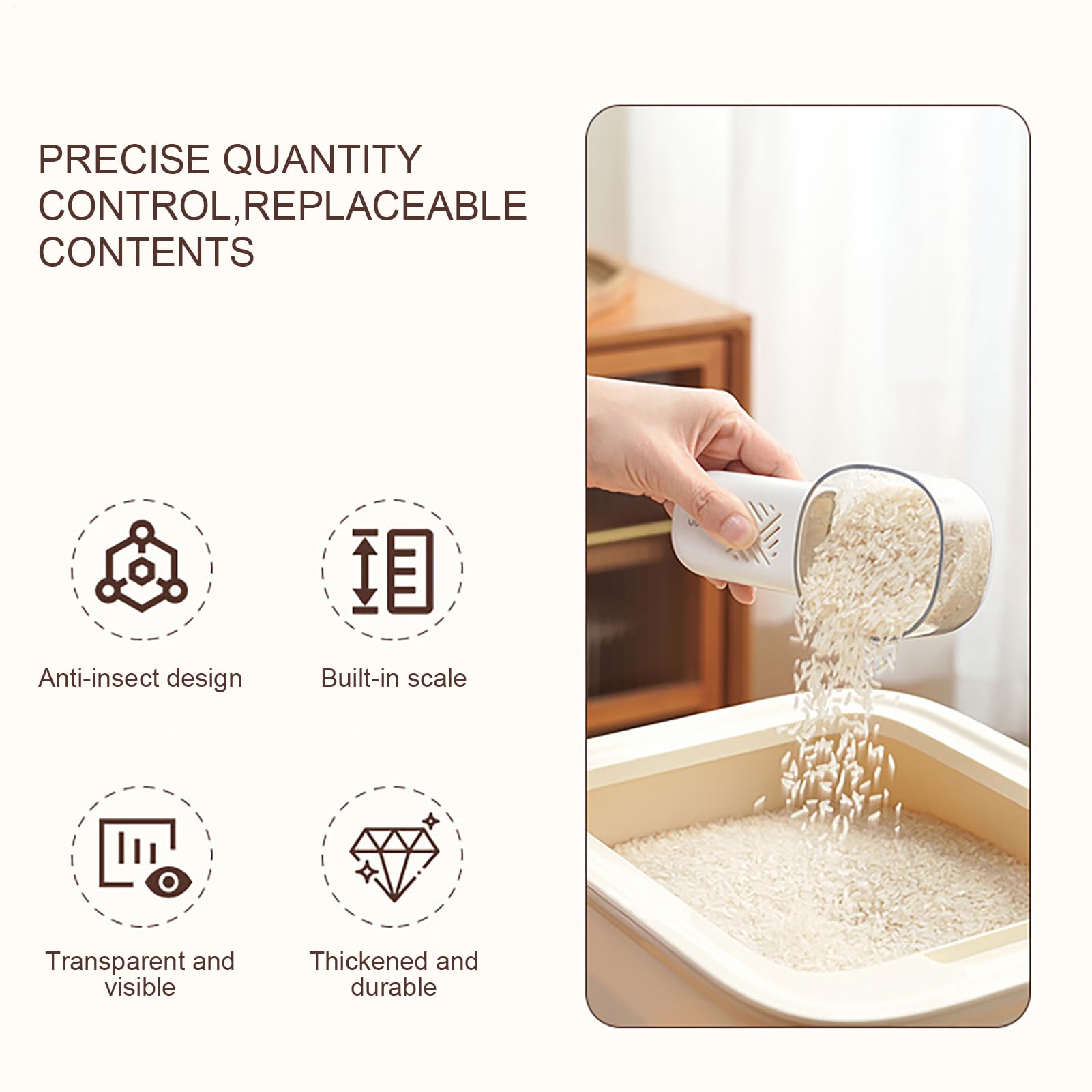 PRECISE QUANTITY CONTROL,REPLACEABLE CONTENTS

Anti-insect design

Built-in scale

Transparent and visible

Thickened and durable